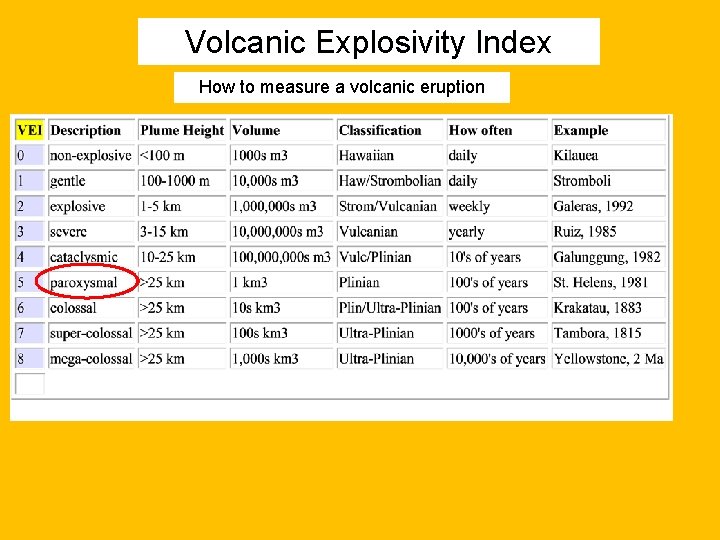 Volcanic Explosivity Index

How to measure a volcanic eruption

| VEI | Description | Plume Height | Volume | Classification | How often | Example |
|---|---|---|---|---|---|---|
| 0 | non-explosive | <100 m | 1000s m3 | Hawaiian | daily | Kilauea |
| 1 | gentle | 100-1000 m | 10,000s m3 | Haw/Strombolian | daily | Stromboli |
| 2 | explosive | 1-5 km | 1,000,000s m3 | Strom/Vulcanian | weekly | Galeras, 1992 |
| 3 | severe | 3-15 km | 10,000,000s m3 | Vulcanian | yearly | Ruiz, 1985 |
| 4 | cataclysmic | 10-25 km | 100,000,000s m3 | Vulc/Plinian | 10's of years | Galunggung, 1982 |
| 5 | paroxysmal | >25 km | 1 km3 | Plinian | 100's of years | St. Helens, 1981 |
| 6 | colossal | >25 km | 10s km3 | Plin/Ultra-Plinian | 100's of years | Krakatau, 1883 |
| 7 | super-colossal | >25 km | 100s km3 | Ultra-Plinian | 1000's of years | Tambora, 1815 |
| 8 | mega-colossal | >25 km | 1,000s km3 | Ultra-Plinian | 10,000's of years | Yellowstone, 2 Ma |